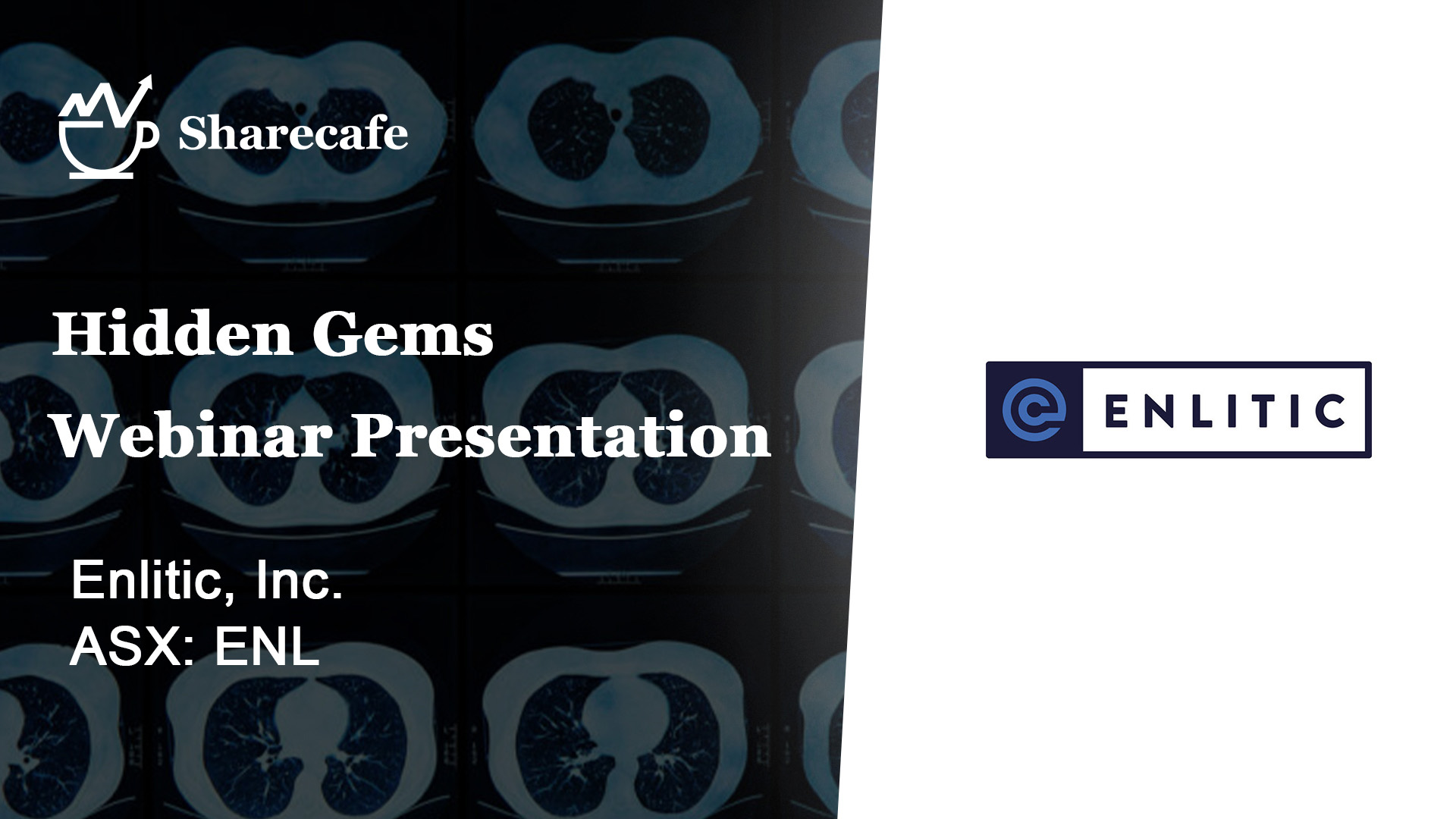 Sharecafe

Hidden Gems
Webinar Presentation

Enlitic, Inc.
ASX: ENL

ENLITIC